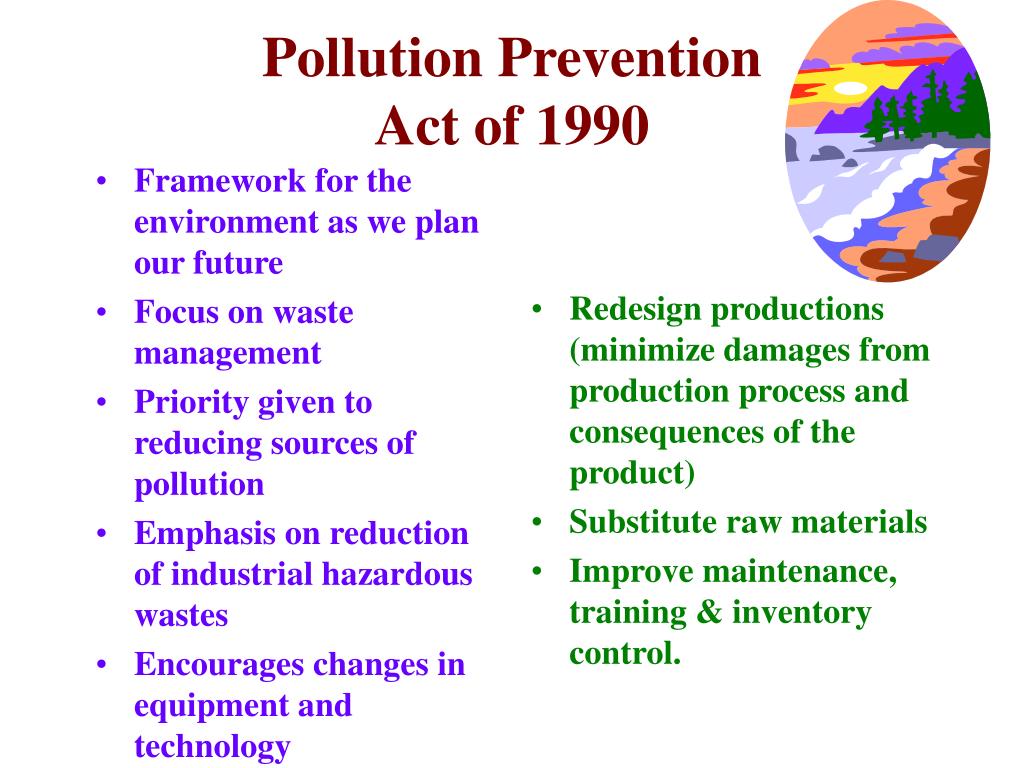 Pollution Prevention Act of 1990

• Framework for the environment as we plan our future
• Focus on waste management
• Priority given to reducing sources of pollution
• Emphasis on reduction of industrial hazardous wastes
• Encourages changes in equipment and technology

• Redesign productions (minimize damages from production process and consequences of the product)
• Substitute raw materials
• Improve maintenance, training & inventory control.